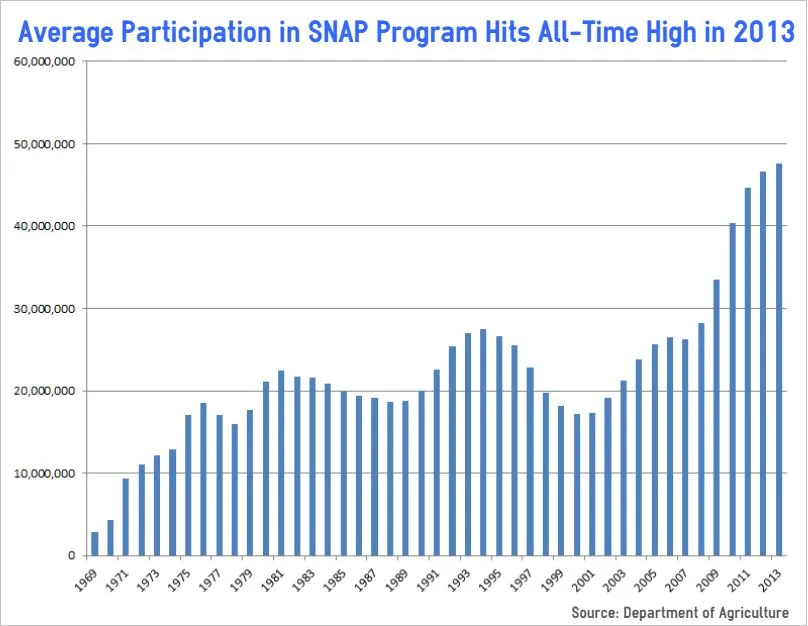 Average Participation in SNAP Program Hits All-Time High in 2013

60,000,000
50,000,000
40,000,000
30,000,000
20,000,000
10,000,000
0

1969
1971
1973
1975
1977
1979
1981
1983
1985
1987
1989
1991
1993
1995
1997
1999
2001
2003
2005
2007
2009
2011
2013

Source: Department of Agriculture